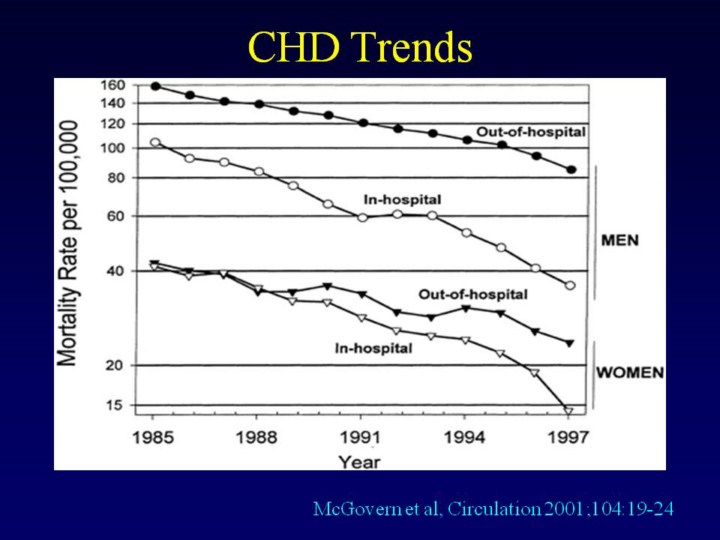 CHD Trends

Mortality Rate per 100,000

160
140
120
100
80
60
40
20
15

Out-of-hospital
In-hospital
MEN
Out-of-hospital
In-hospital
WOMEN

1985
1988
1991
1994
1997
Year

McGovern et al, Circulation 2001;104:19-24